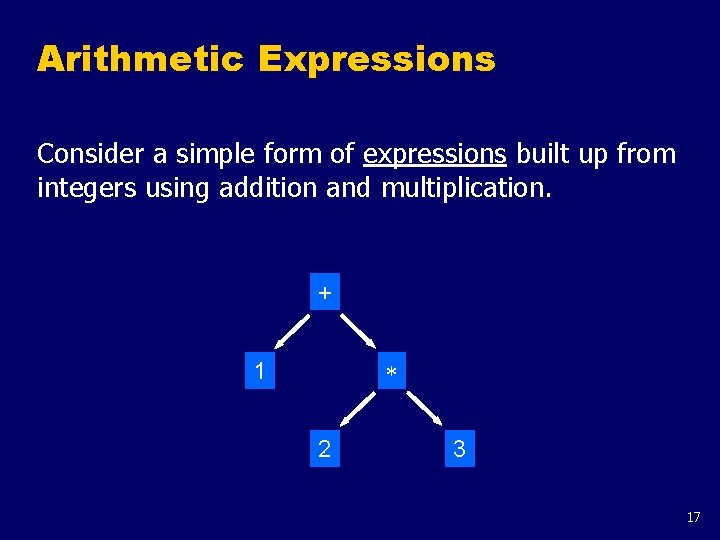 Arithmetic Expressions

Consider a simple form of expressions built up from integers using addition and multiplication.

+

1

*

2

3

17